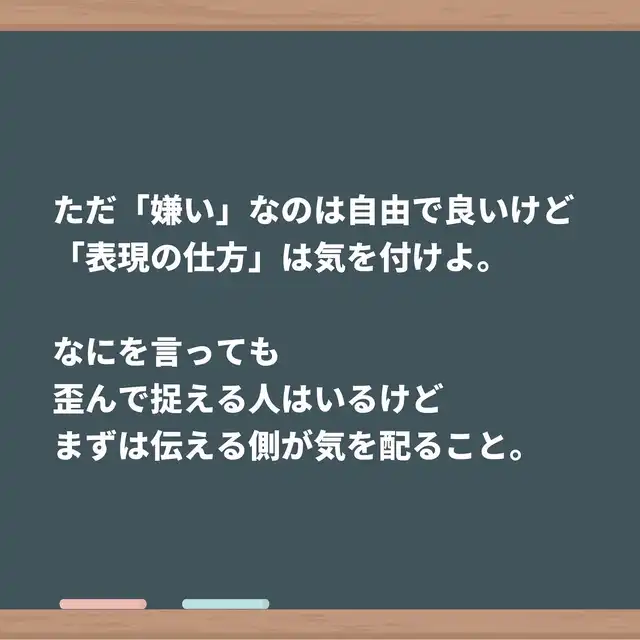 ただ「嫌い」なのは自由で良いけど
「表現の仕方」は気を付けよ。

なにを言っても
歪んで捉える人はいるけど
まずは伝える側が気を配ること。